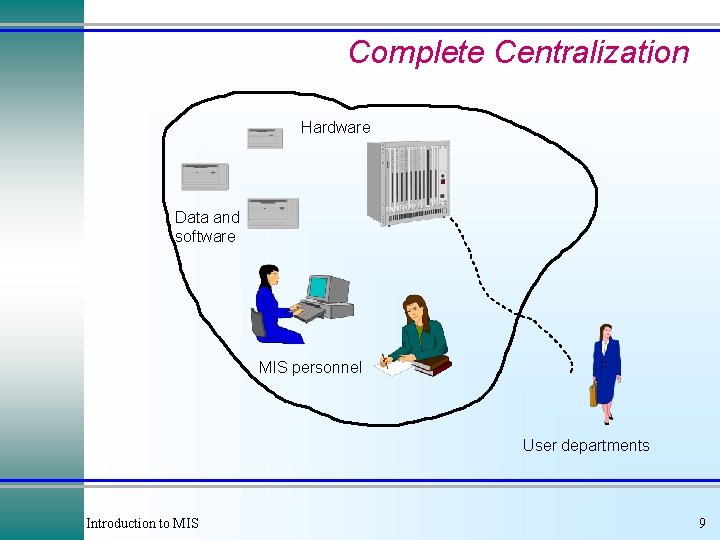 Complete Centralization

Hardware

Data and software

MIS personnel

User departments

Introduction to MIS

9